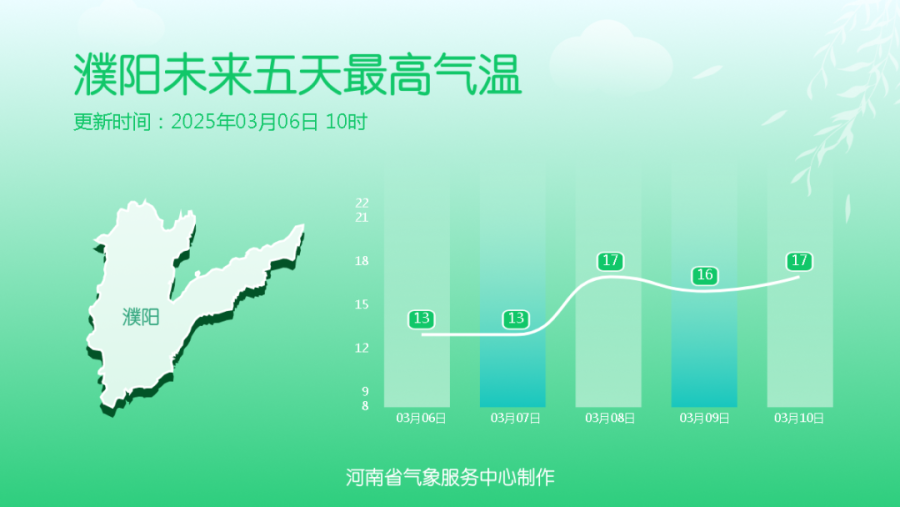 濮阳未来五天最高气温
更新时间：2025年03月06日 10时

濮阳

22
21
18
15
12
9
8

13
13
17
16
17

03月06日
03月07日
03月08日
03月09日
03月10日

河南省气象服务中心制作